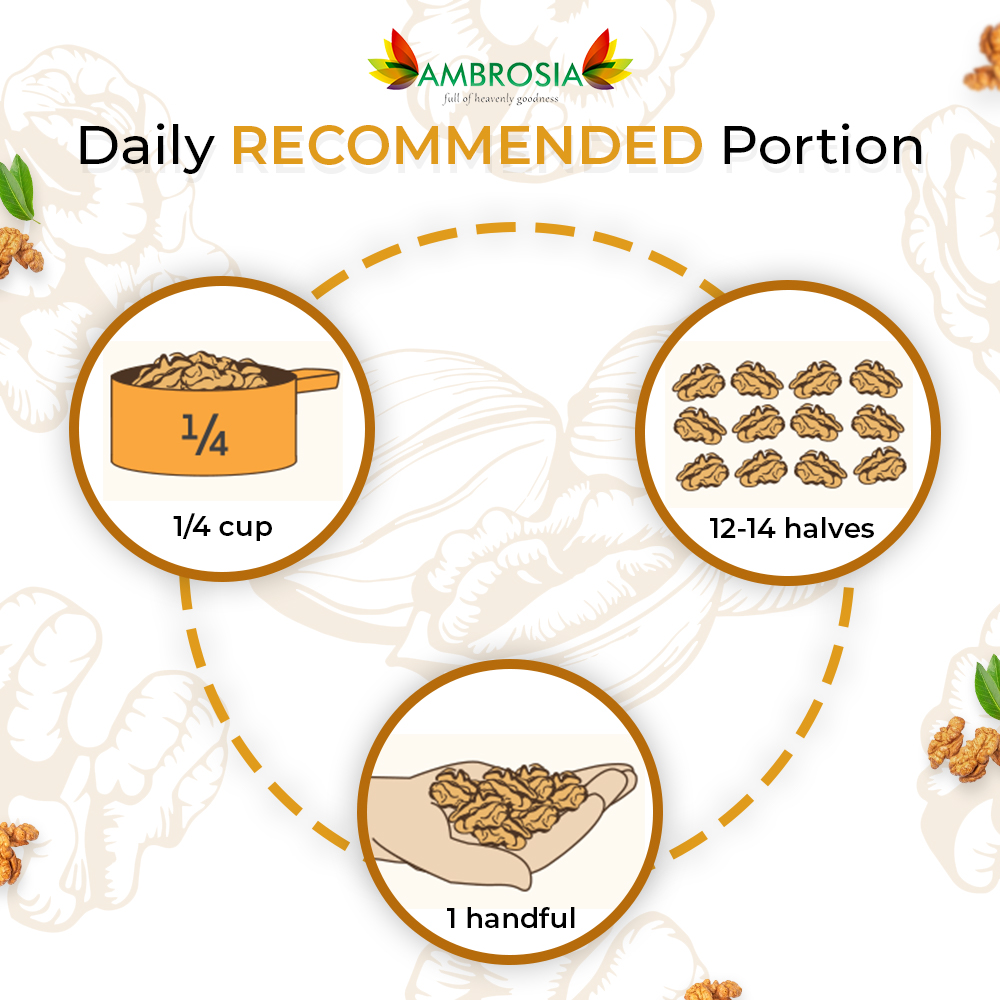 AMBROSIA
full of heavenly goodness

Daily RECOMMENDED Portion

1/4

1/4 cup

12-14 halves

1 handful